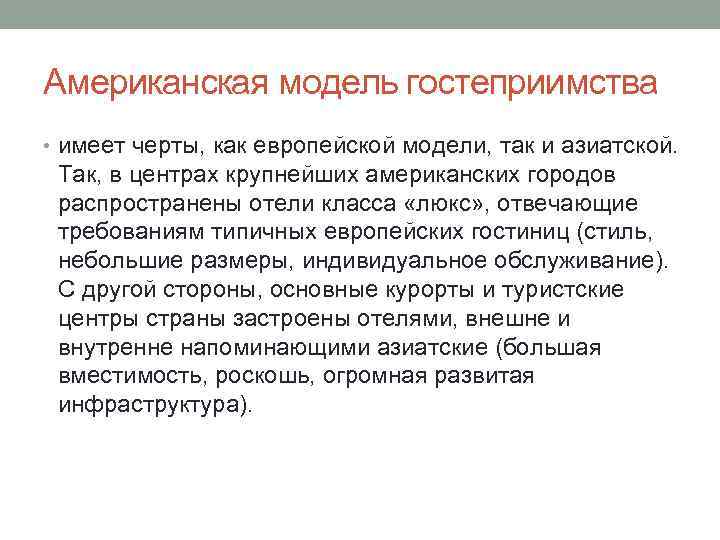 Американская модель гостеприимства

• имеет черты, как европейской модели, так и азиатской. Так, в центрах крупнейших американских городов распространены отели класса «люкс», отвечающие требованиям типичных европейских гостиниц (стиль, небольшие размеры, индивидуальное обслуживание). С другой стороны, основные курорты и туристские центры страны застроены отелями, внешне и внутренне напоминающими азиатские (большая вместимость, роскошь, огромная развитая инфраструктура).